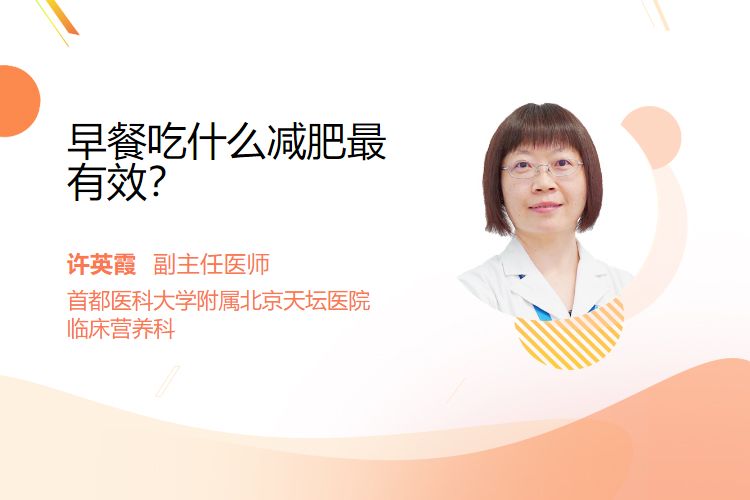 早餐吃什么减肥最有效?

许英霞 副主任医师
首都医科大学附属北京天坛医院
临床营养科